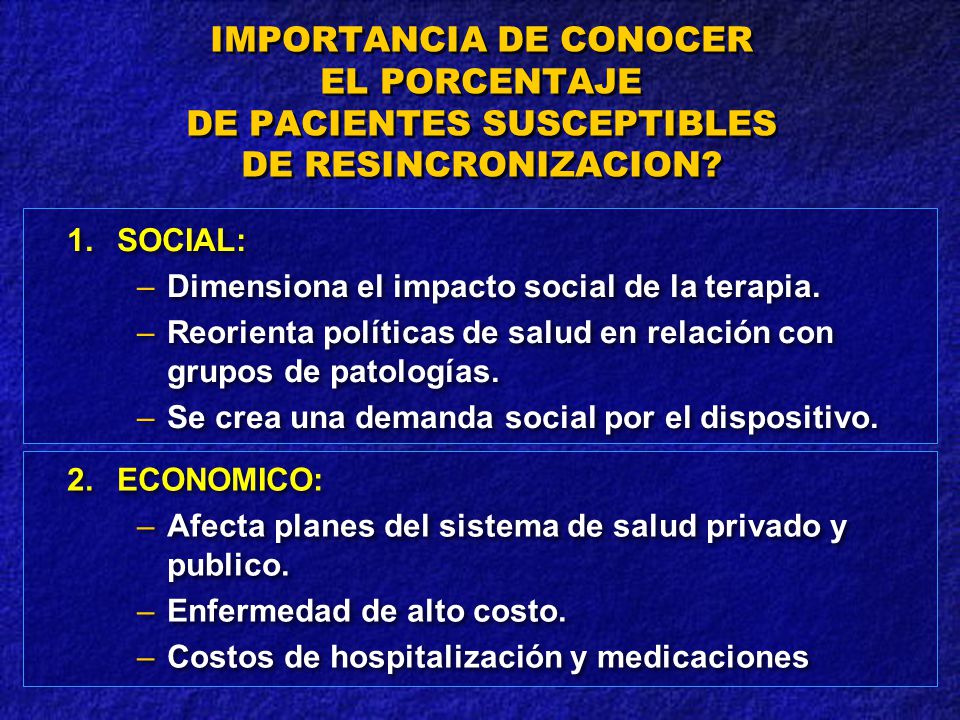 IMPORTANCIA DE CONOCER EL PORCENTAJE DE PACIENTES SUSCEPTIBLES DE RESINCRONIZACION?

1. SOCIAL:
– Dimensiona el impacto social de la terapia.
– Reorienta políticas de salud en relación con grupos de patologías.
– Se crea una demanda social por el dispositivo.

2. ECONOMICO:
– Afecta planes del sistema de salud privado y publico.
– Enfermedad de alto costo.
– Costos de hospitalización y medicaciones